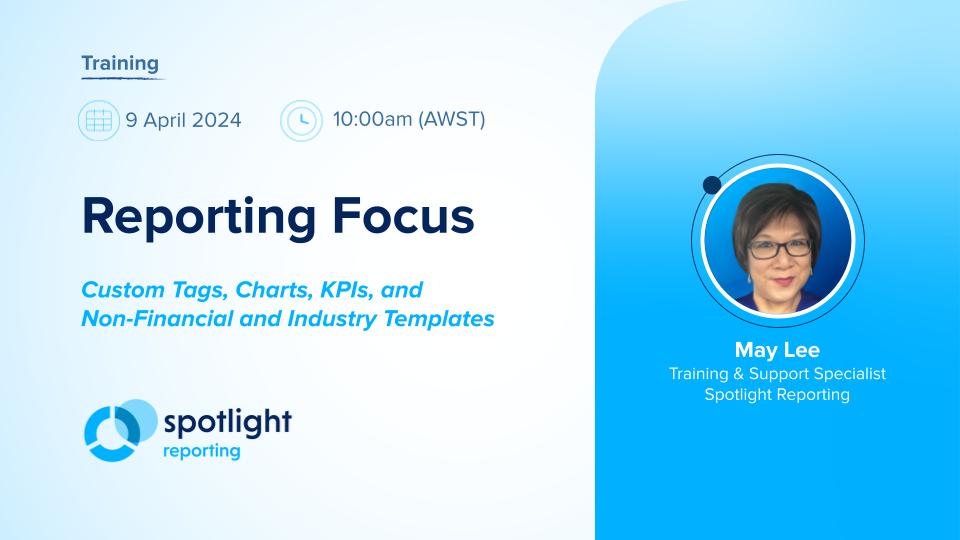 Training

9 April 2024

10:00am (AWST)

Reporting Focus

Custom Tags, Charts, KPIs, and Non-Financial and Industry Templates

spotlight reporting

May Lee
Training & Support Specialist
Spotlight Reporting